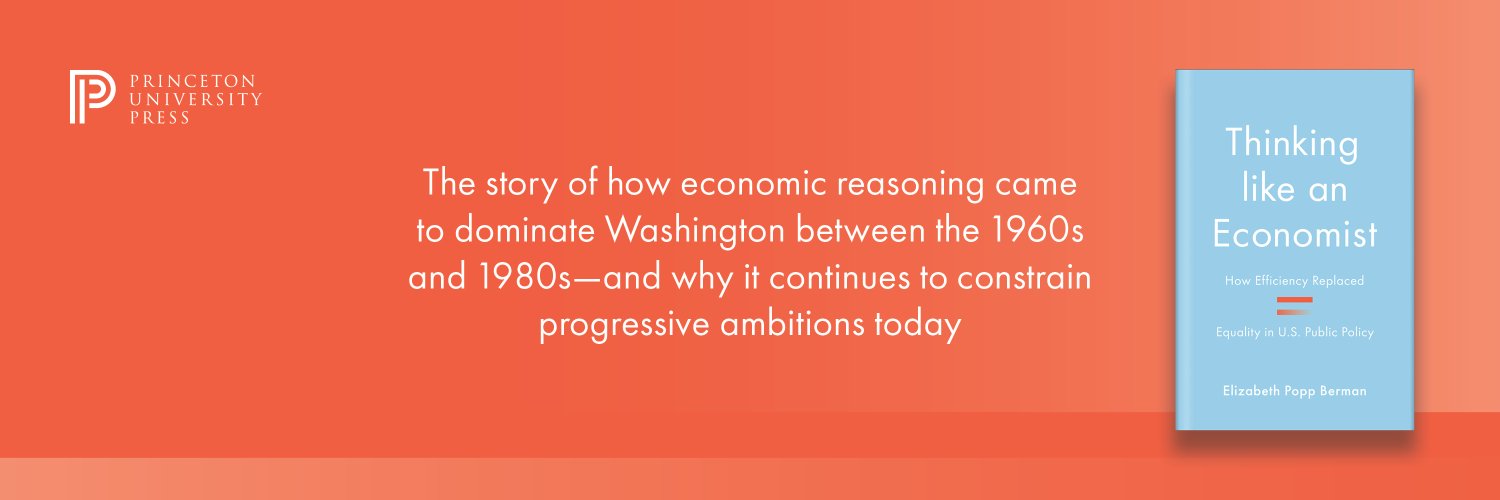 PRINCETON
UNIVERSITY
PRESS

The story of how economic reasoning came to dominate Washington between the 1960s and 1980s—and why it continues to constrain progressive ambitions today

Thinking like an Economist

How Efficiency Replaced Equality in U.S. Public Policy

Elizabeth Popp Berman